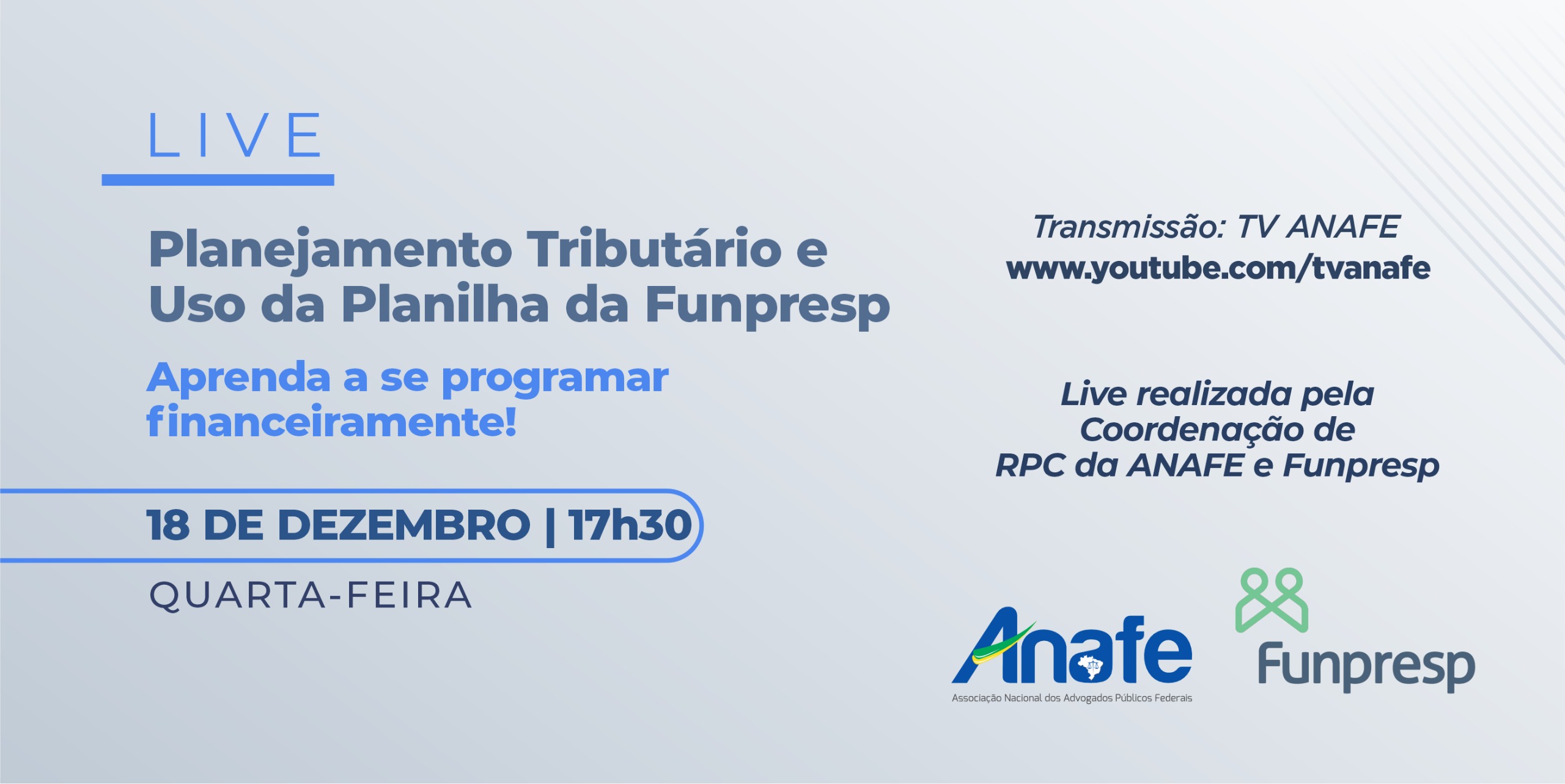 LIVE

Planejamento Tributário e Uso da Planilha da Funpresp

Aprenda a se programar financeiramente!

18 DE DEZEMBRO | 17h30

QUARTA-FEIRA

Transmissão: TV ANAFE
www.youtube.com/tvanafe

Live realizada pela Coordenação de RPC da ANAFE e Funpresp

Anafe
Associação Nacional dos Advogados Públicos Federais

Funpresp